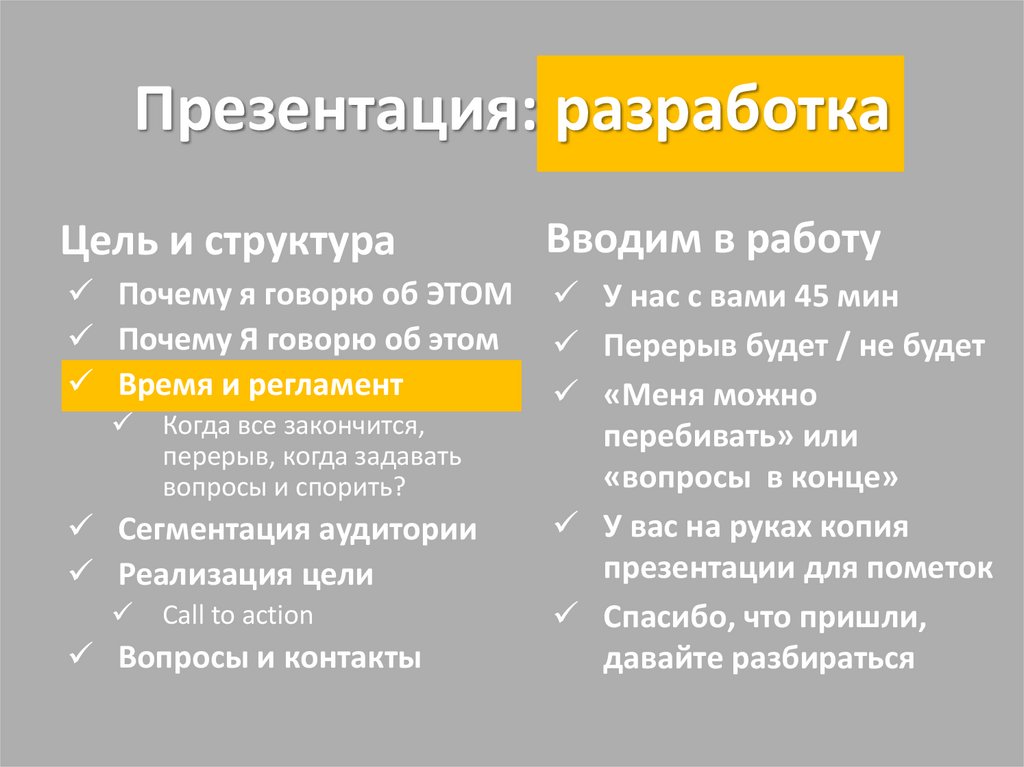 Презентация: разработка

Цель и структура

✓ Почему я говорю об ЭТОМ
✓ Почему Я говорю об этом
✓ Время и регламент
 ✓ Когда все закончится, перерыв, когда задавать вопросы и спорить?
✓ Сегментация аудитории
✓ Реализация цели
 ✓ Call to action
✓ Вопросы и контакты

Вводим в работу

✓ У нас с вами 45 мин
✓ Перерыв будет / не будет
✓ «Меня можно перебивать» или «вопросы в конце»
✓ У вас на руках копия презентации для пометок
✓ Спасибо, что пришли, давайте разбираться